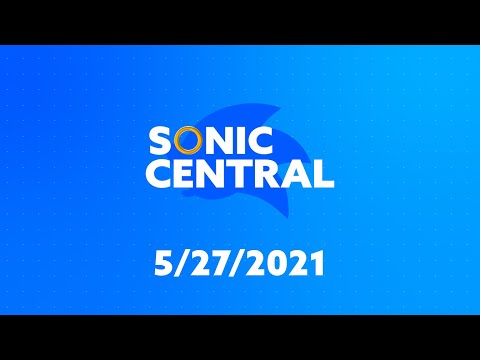 SONIC CENTRAL

5/27/2021